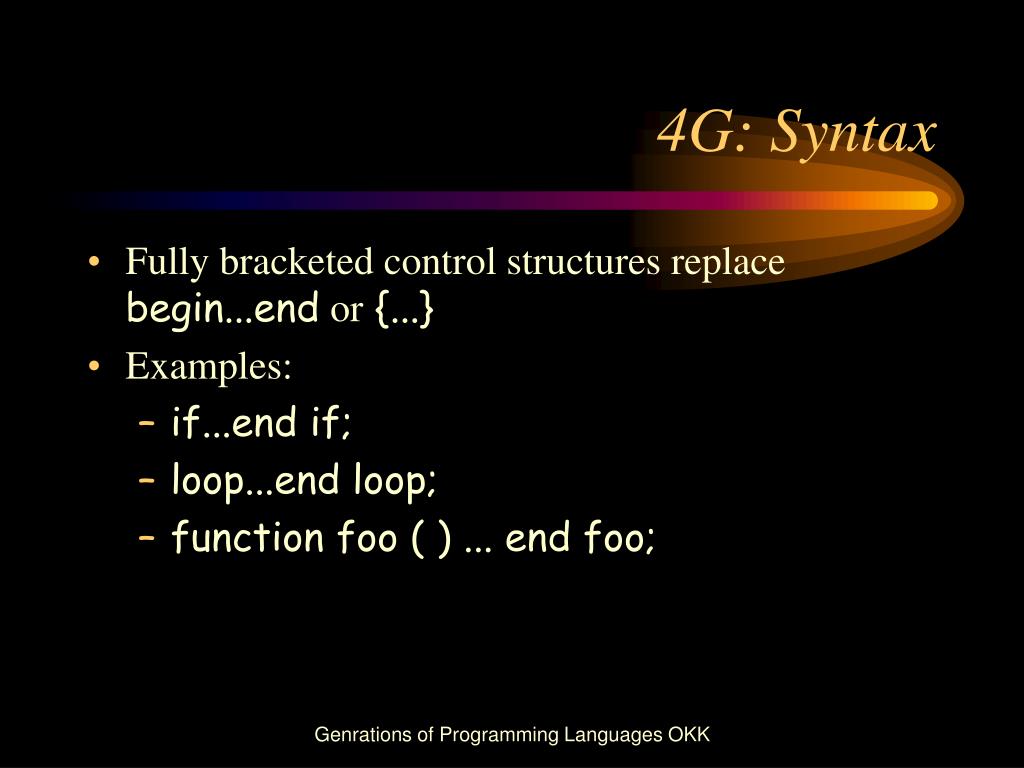 4G: Syntax

• Fully bracketed control structures replace begin...end or {...}
• Examples:
– if...end if;
– loop...end loop;
– function foo ( ) ... end foo;

Genrations of Programming Languages OKK